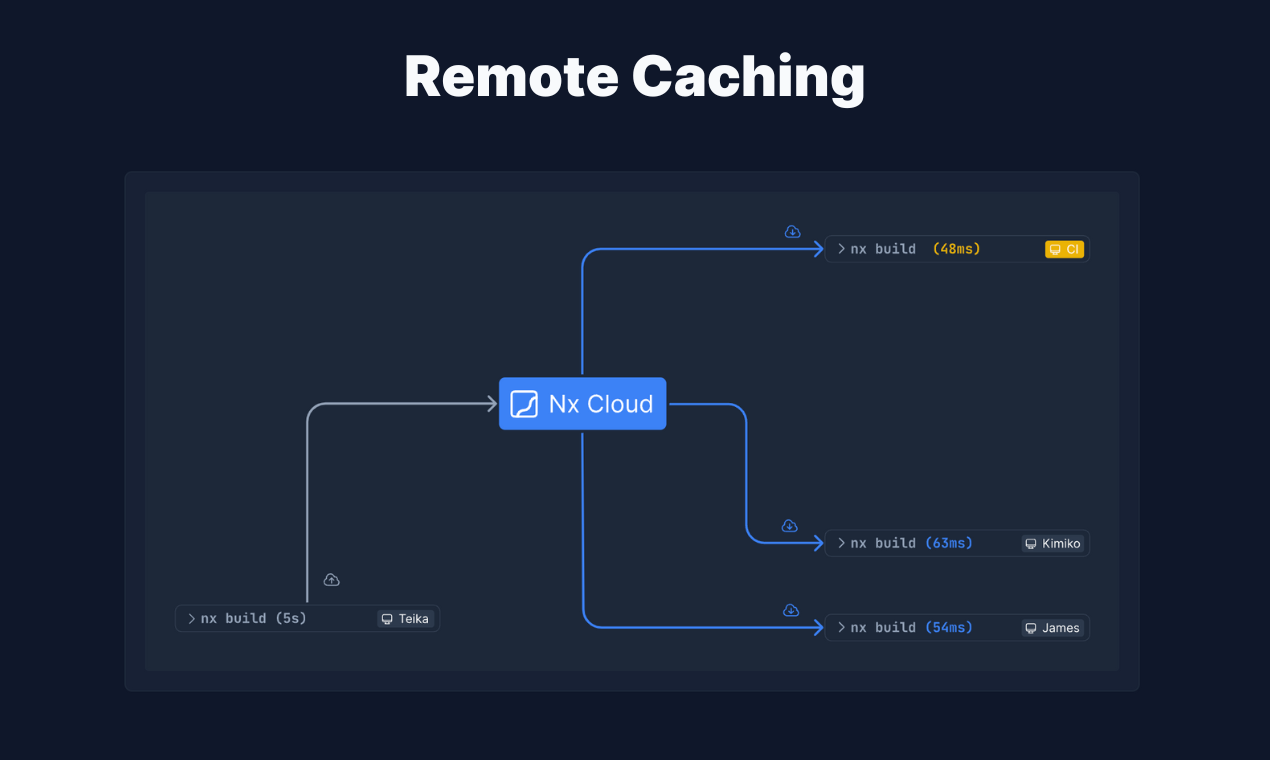 Remote Caching

> nx build (48ms) CI

Nx Cloud

> nx build (63ms) Kimiko

> nx build (5s) Teika

> nx build (54ms) James